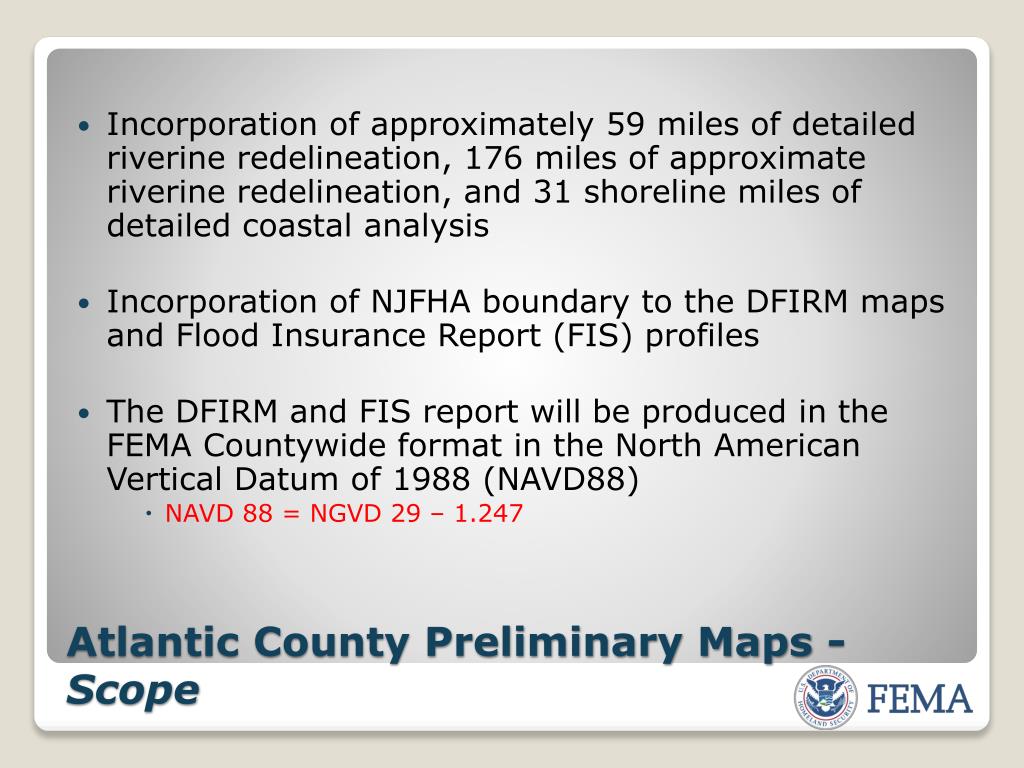 • Incorporation of approximately 59 miles of detailed riverine redelineation, 176 miles of approximate riverine redelineation, and 31 shoreline miles of detailed coastal analysis

• Incorporation of NJFHA boundary to the DFIRM maps and Flood Insurance Report (FIS) profiles

• The DFIRM and FIS report will be produced in the FEMA Countywide format in the North American Vertical Datum of 1988 (NAVD88)
  • NAVD 88 = NGVD 29 – 1.247

Atlantic County Preliminary Maps - Scope

U.S. DEPARTMENT OF HOMELAND SECURITY FEMA